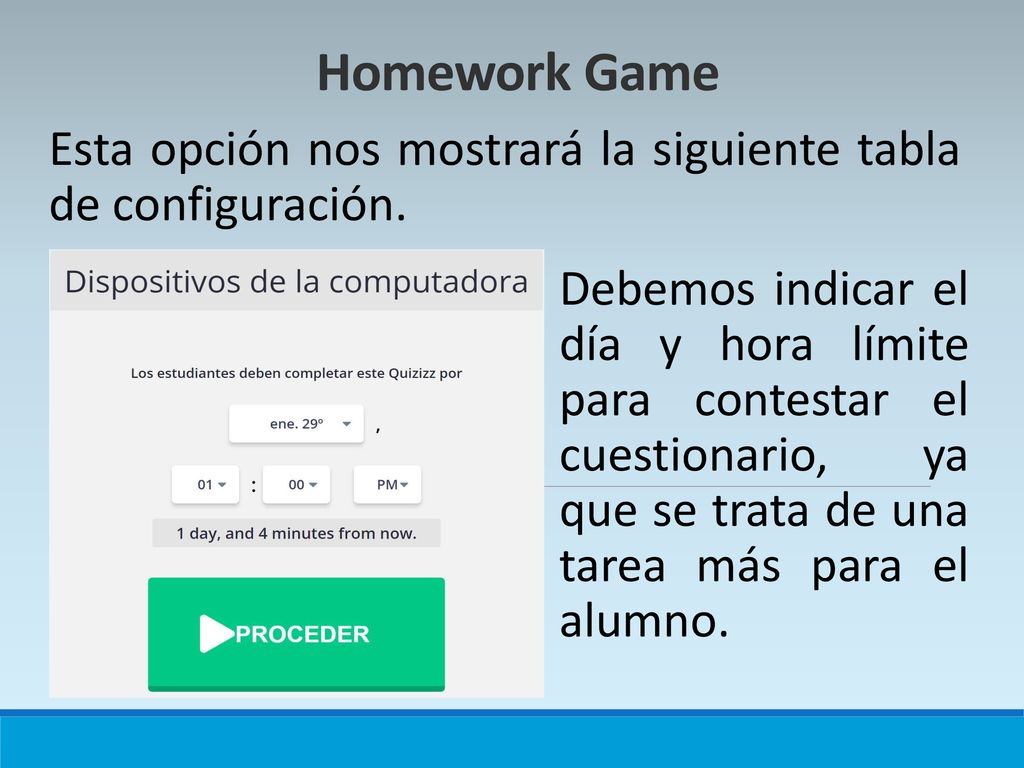 Homework Game

Esta opción nos mostrará la siguiente tabla de configuración.

Dispositivos de la computadora

Los estudiantes deben completar este Quizizz por

ene. 29º ,

01 : 00 PM

1 day, and 4 minutes from now.

PROCEDER

Debemos indicar el día y hora límite para contestar el cuestionario, ya que se trata de una tarea más para el alumno.